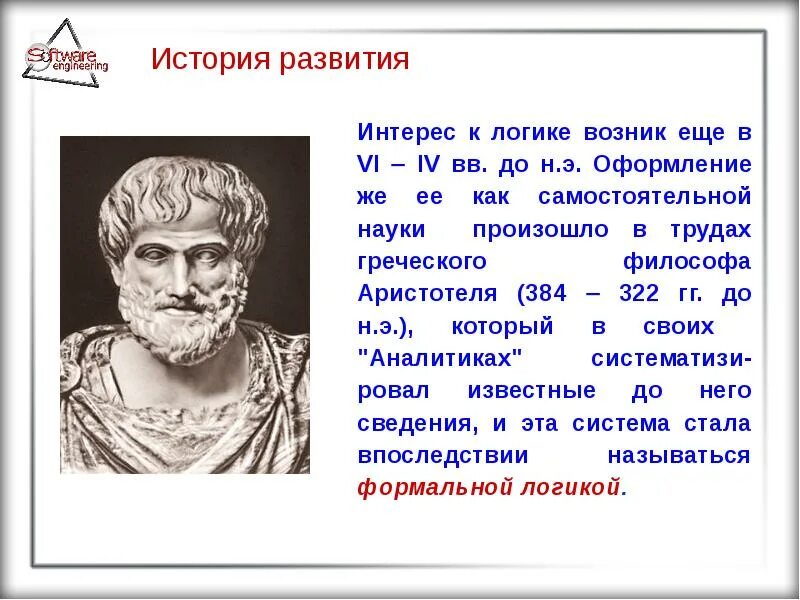 Software engineering

История развития

Интерес к логике возник еще в VI – IV вв. до н.э. Оформление же ее как самостоятельной науки произошло в трудах греческого философа Аристотеля (384 – 322 гг. до н.э.), который в своих "Аналитиках" систематизировал известные до него сведения, и эта система стала впоследствии называться формальной логикой.